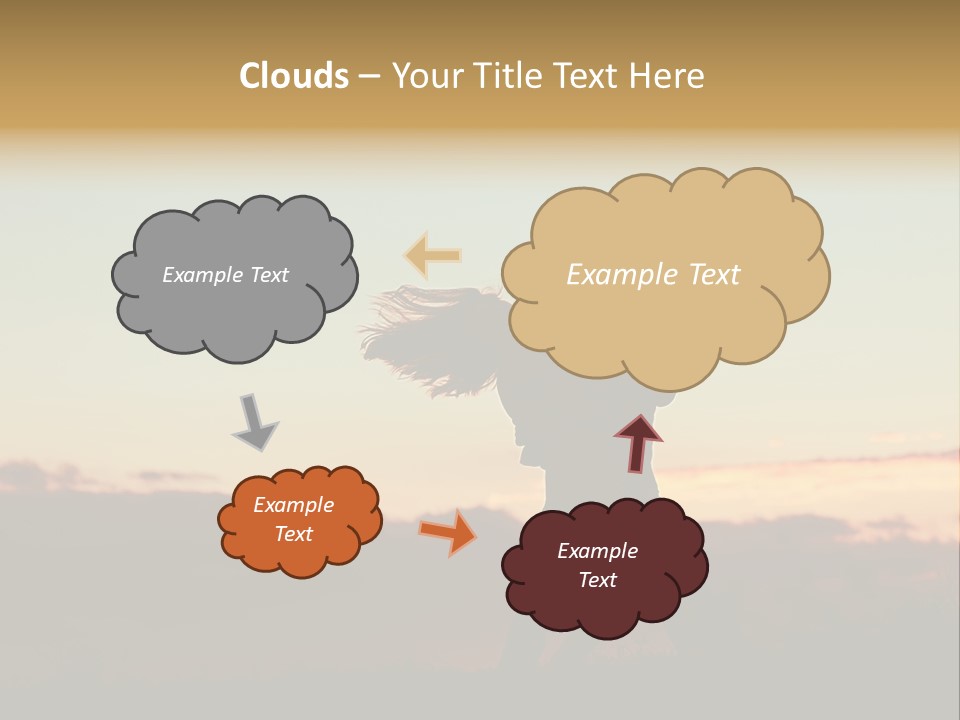 Clouds – Your Title Text Here

Example Text

Example Text

Example Text

Example Text